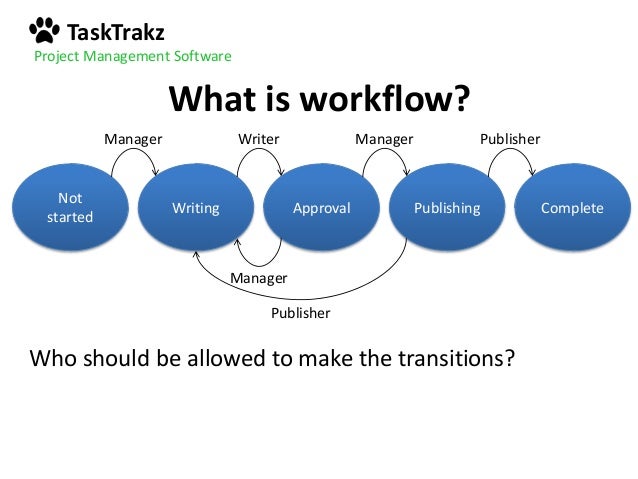 TaskTrakz
Project Management Software

What is workflow?

Manager
Writer
Manager
Publisher

Not started
Writing
Approval
Publishing
Complete

Manager
Publisher

Who should be allowed to make the transitions?